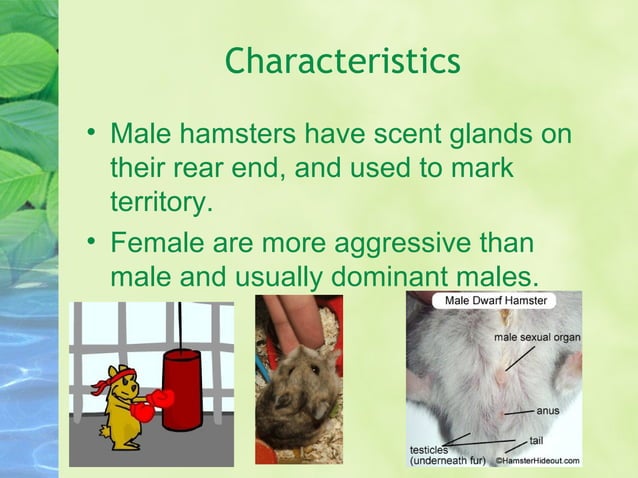 Characteristics

• Male hamsters have scent glands on their rear end, and used to mark territory.

• Female are more aggressive than male and usually dominant males.

Male Dwarf Hamster

male sexual organ

anus

tail

testicles (underneath fur)

©HamsterHideout.com